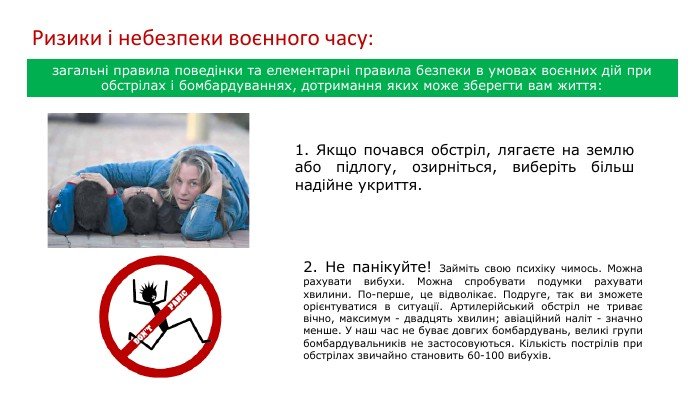 Ризики і небезпеки воєнного часу:

загальні правила поведінки та елементарні правила безпеки в умовах воєнних дій при обстрілах і бомбардуваннях, дотримання яких може зберегти вам життя:

1. Якщо почався обстріл, лягаєте на землю або підлогу, озирніться, виберіть більш надійне укриття.

DON'T PANIC

2. Не панікуйте! Займіть свою психіку чимось. Можна рахувати вибухи. Можна спробувати подумки рахувати хвилини. По-перше, це відволікає. Подруге, так ви зможете орієнтуватися в ситуації. Артилерійський обстріл не триває вічно, максимум - двадцять хвилин; авіаційний наліт - значно менше. У наш час не буває довгих бомбардувань, великі групи бомбардувальників не застосовуються. Кількість пострілів при обстрілах звичайно становить 60-100 вибухів.